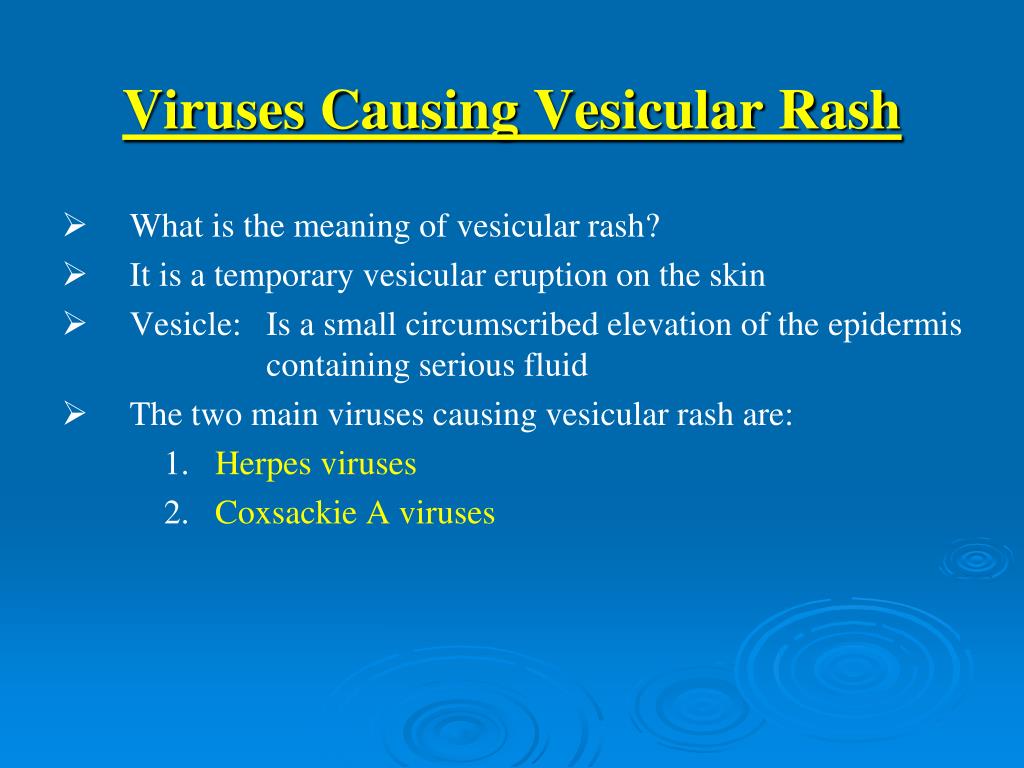 Viruses Causing Vesicular Rash

➢ What is the meaning of vesicular rash?
➢ It is a temporary vesicular eruption on the skin
➢ Vesicle: Is a small circumscribed elevation of the epidermis containing serious fluid
➢ The two main viruses causing vesicular rash are:
1. Herpes viruses
2. Coxsackie A viruses